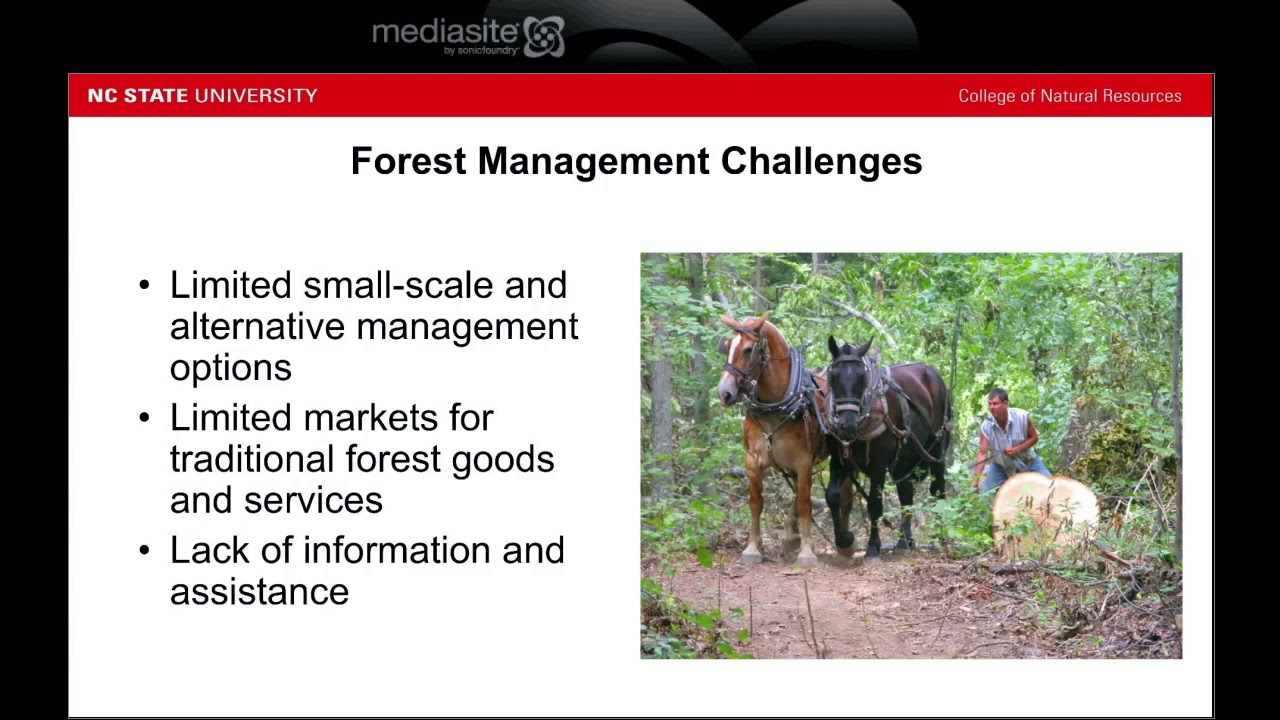 mediasite by sonicfoundry

NC STATE UNIVERSITY

College of Natural Resources

Forest Management Challenges

• Limited small-scale and alternative management options
• Limited markets for traditional forest goods and services
• Lack of information and assistance